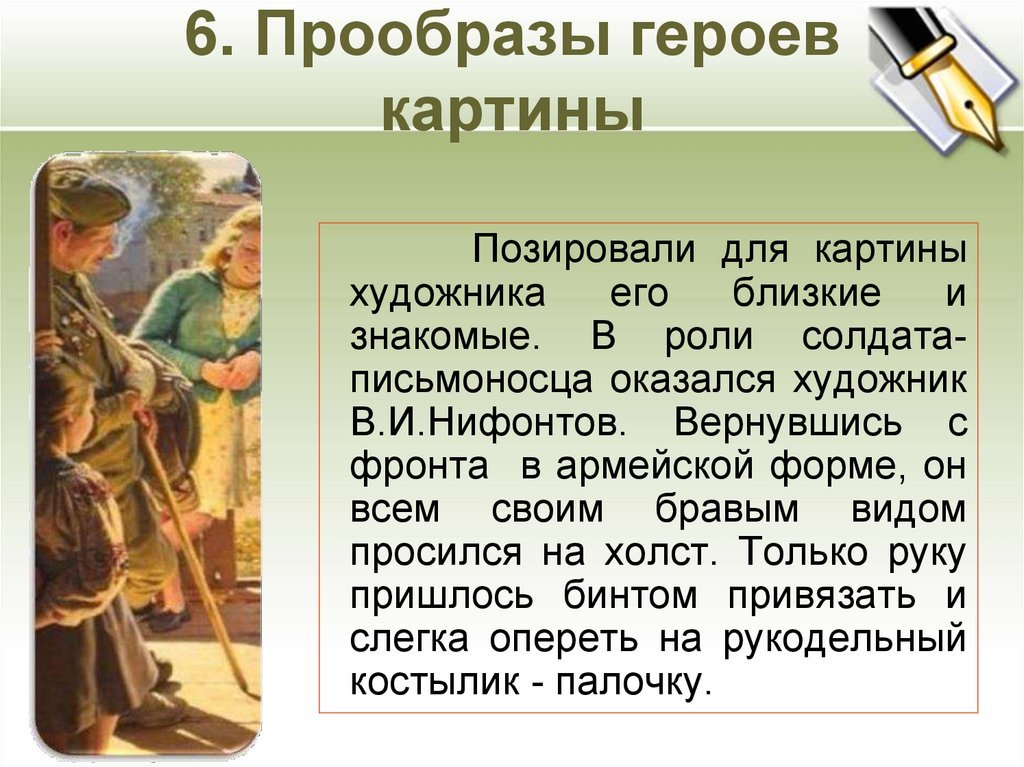 6. Прообразы героев картины

Позировали для картины художника его близкие и знакомые. В роли солдата-письмоносца оказался художник В.И.Нифонтов. Вернувшись с фронта в армейской форме, он всем своим бравым видом просился на холст. Только руку пришлось бинтом привязать и слегка опереть на рукодельный костылик - палочку.